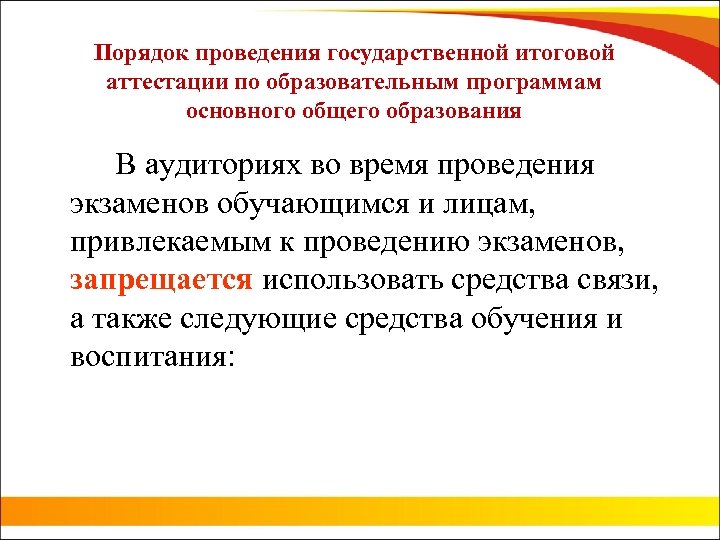 Порядок проведения государственной итоговой аттестации по образовательным программам основного общего образования

В аудиториях во время проведения экзаменов обучающимся и лицам, привлекаемым к проведению экзаменов, запрещается использовать средства связи, а также следующие средства обучения и воспитания: